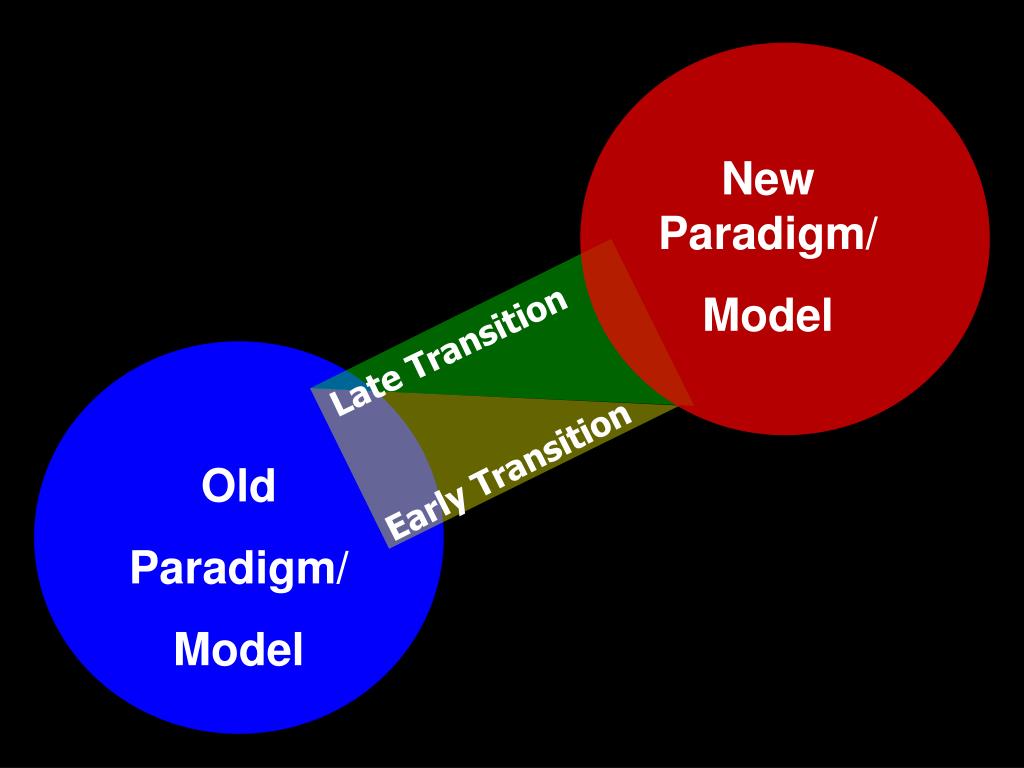 New Paradigm/

Model

Late Transition

Early Transition

Old

Paradigm/

Model